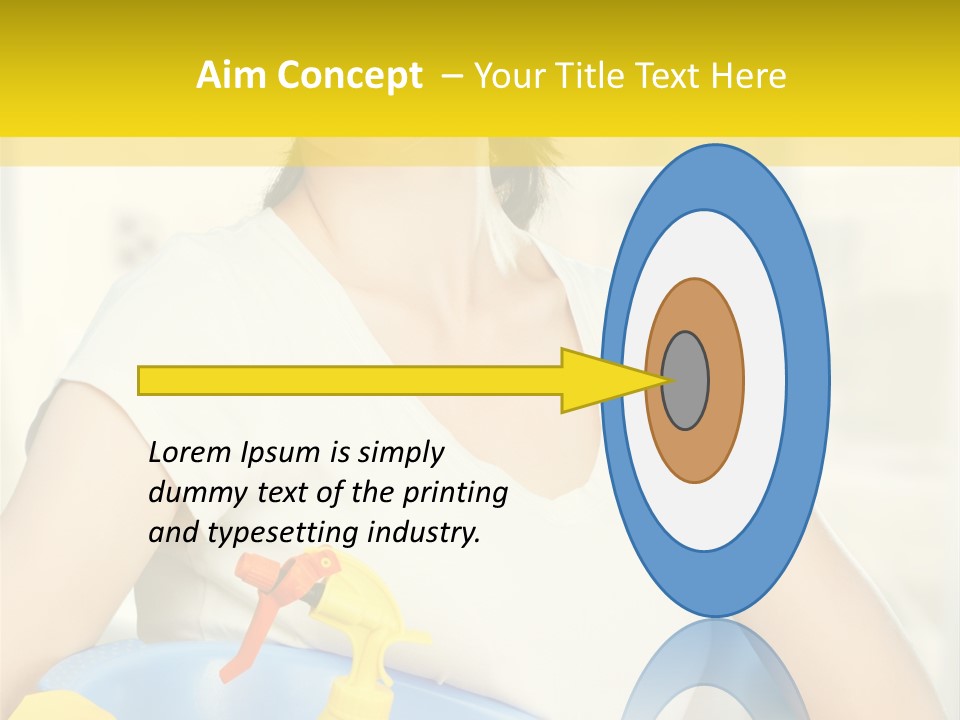 Aim Concept – Your Title Text Here

Lorem Ipsum is simply dummy text of the printing and typesetting industry.